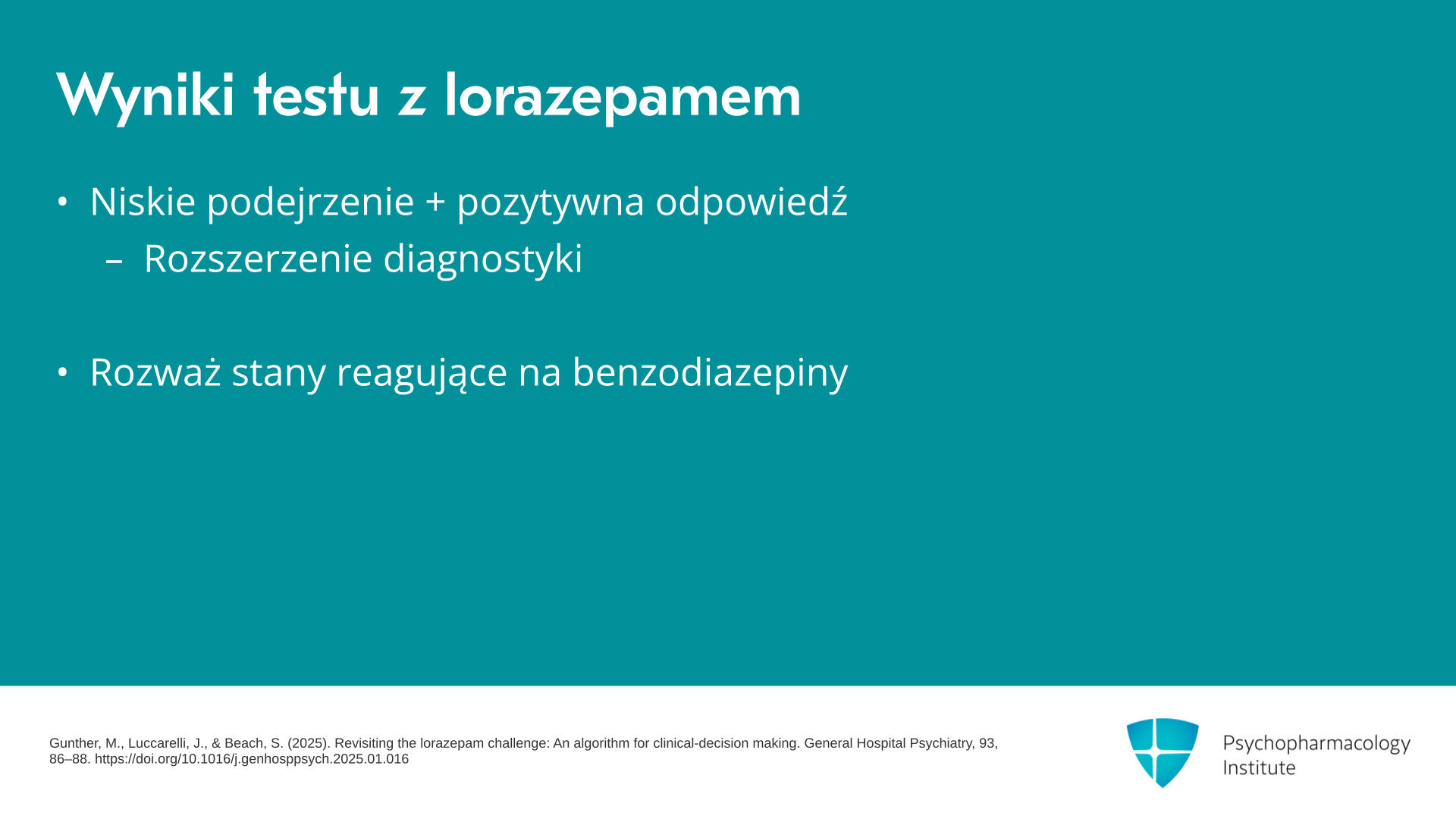 Wyniki testu z lorazepamem

• Niskie podejrzenie + pozytywna odpowiedź
 – Rozszerzenie diagnostyki

• Rozważ stany reagujące na benzodiazepiny

Gunther, M., Luccarelli, J., & Beach, S. (2025). Revisiting the lorazepam challenge: An algorithm for clinical-decision making. General Hospital Psychiatry, 93, 86–88. https://doi.org/10.1016/j.genhosppsych.2025.01.016

Psychopharmacology Institute